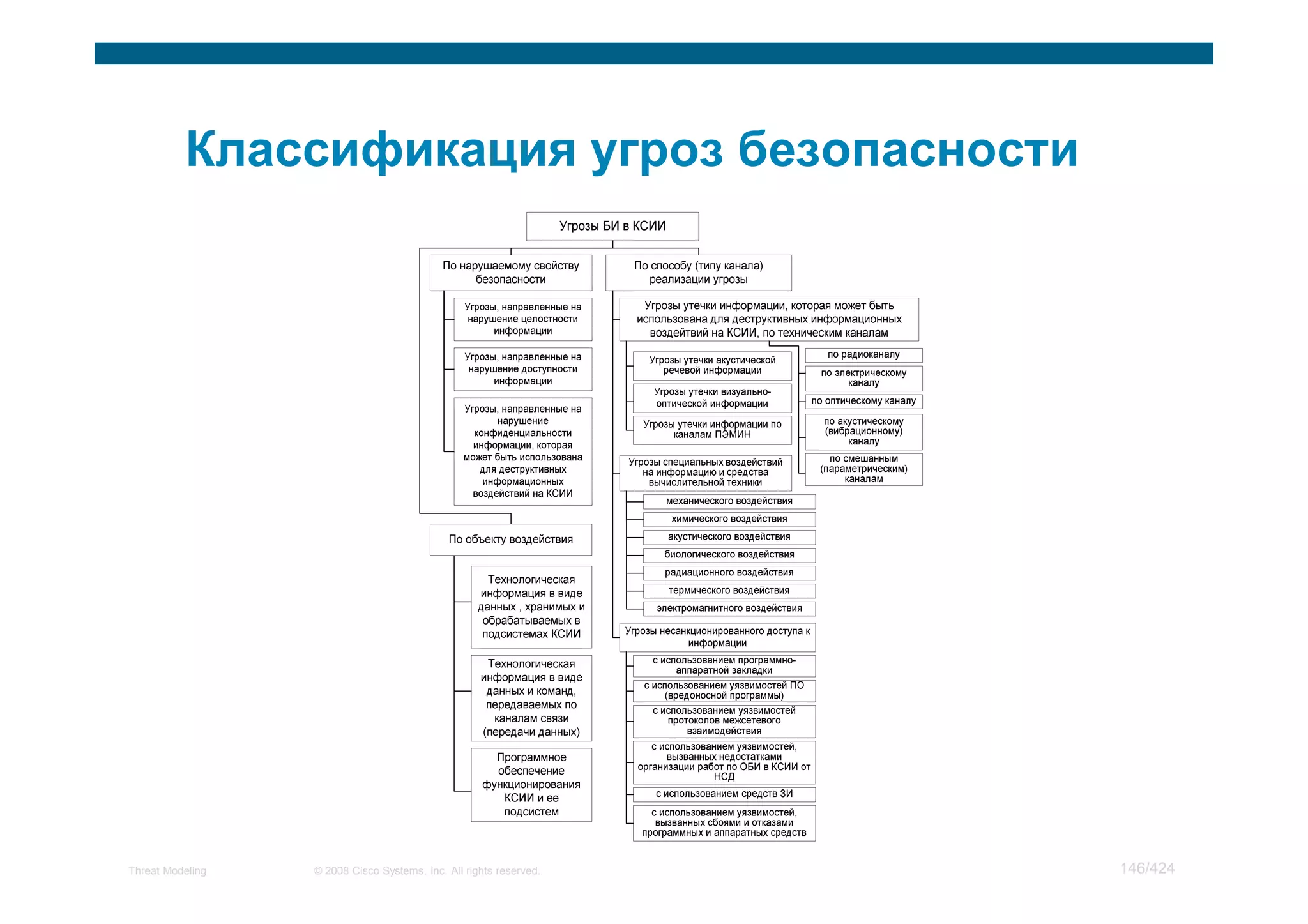 Классификация угроз безопасности

Угрозы БИ в КСИИ

По нарушаемому свойству безопасности

Угрозы, направленные на нарушение целостности информации

Угрозы, направленные на нарушение доступности информации

Угрозы, направленные на нарушение конфиденциальности информации, которая может быть использована для деструктивных информационных воздействий на КСИИ

По объекту воздействия

Технологическая информация в виде данных , хранимых и обрабатываемых в подсистемах КСИИ

Технологическая информация в виде данных и команд, передаваемых по каналам связи (передачи данных)

Программное обеспечение функционирования КСИИ и ее подсистем

По способу (типу канала) реализации угрозы

Угрозы утечки информации, которая может быть использована для деструктивных информационных воздействий на КСИИ, по техническим каналам

Угрозы утечки акустической речевой информации

Угрозы утечки визуально-оптической информации

Угрозы утечки информации по каналам ПЭМИН

по радиоканалу

по электрическому каналу

по оптическому каналу

по акустическому (вибрационному) каналу

по смешанным (параметрическим) каналам

Угрозы специальных воздействий на информацию и средства вычислительной техники

механического воздействия

химического воздействия

акустического воздействия

биологического воздействия

радиационного воздействия

термического воздействия

электромагнитного воздействия

Угрозы несанкционированного доступа к информации

с использованием программно-аппаратной закладки

с использованием уязвимостей ПО (вредоносной программы)

с использованием уязвимостей протоколов межсетевого взаимодействия

с использованием уязвимостей, вызванных недостатками организации работ по ОБИ в КСИИ от НСД

с использованием средств ЗИ

с использованием уязвимостей, вызванных сбоями и отказами программных и аппаратных средств

Threat Modeling © 2008 Cisco Systems, Inc. All rights reserved. 146/424